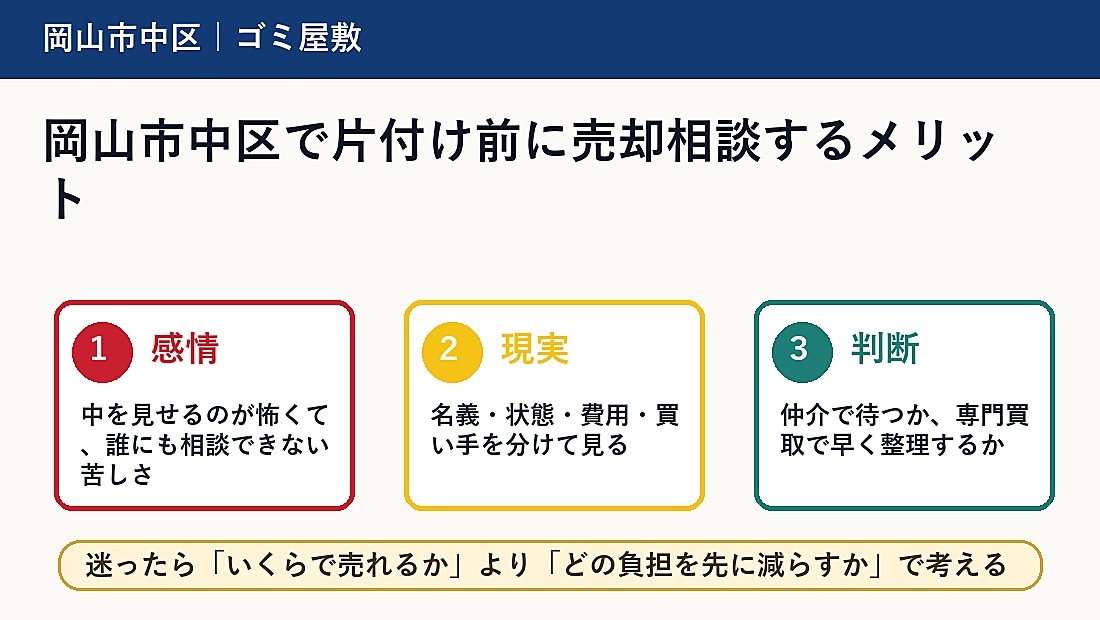 岡山市中区｜ゴミ屋敷

岡山市中区で片付け前に売却相談するメリット

1 感情

中を見せるのが怖くて、誰にも相談できない苦しさ

2 現実

名義・状態・費用・買い手を分けて見る

3 判断

仲介で待つか、専門買取で早く整理するか

迷ったら「いくらで売れるか」より「どの負担を先に減らすか」で考える